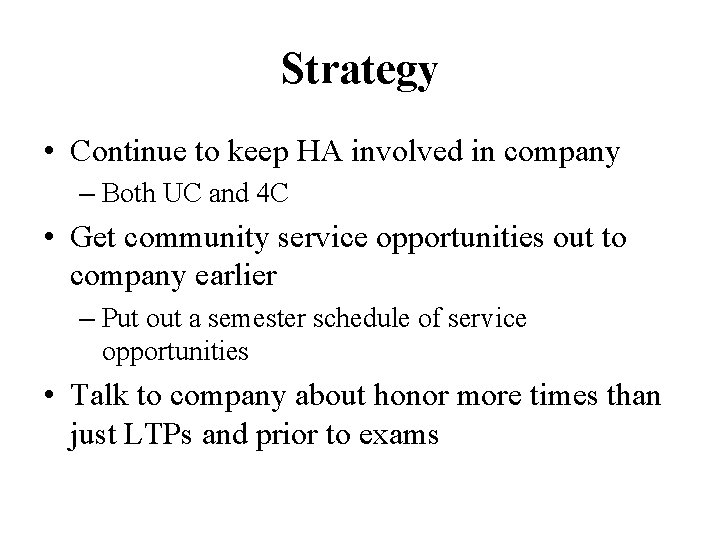 Strategy

• Continue to keep HA involved in company
– Both UC and 4C

• Get community service opportunities out to company earlier
– Put out a semester schedule of service opportunities

• Talk to company about honor more times than just LTPs and prior to exams